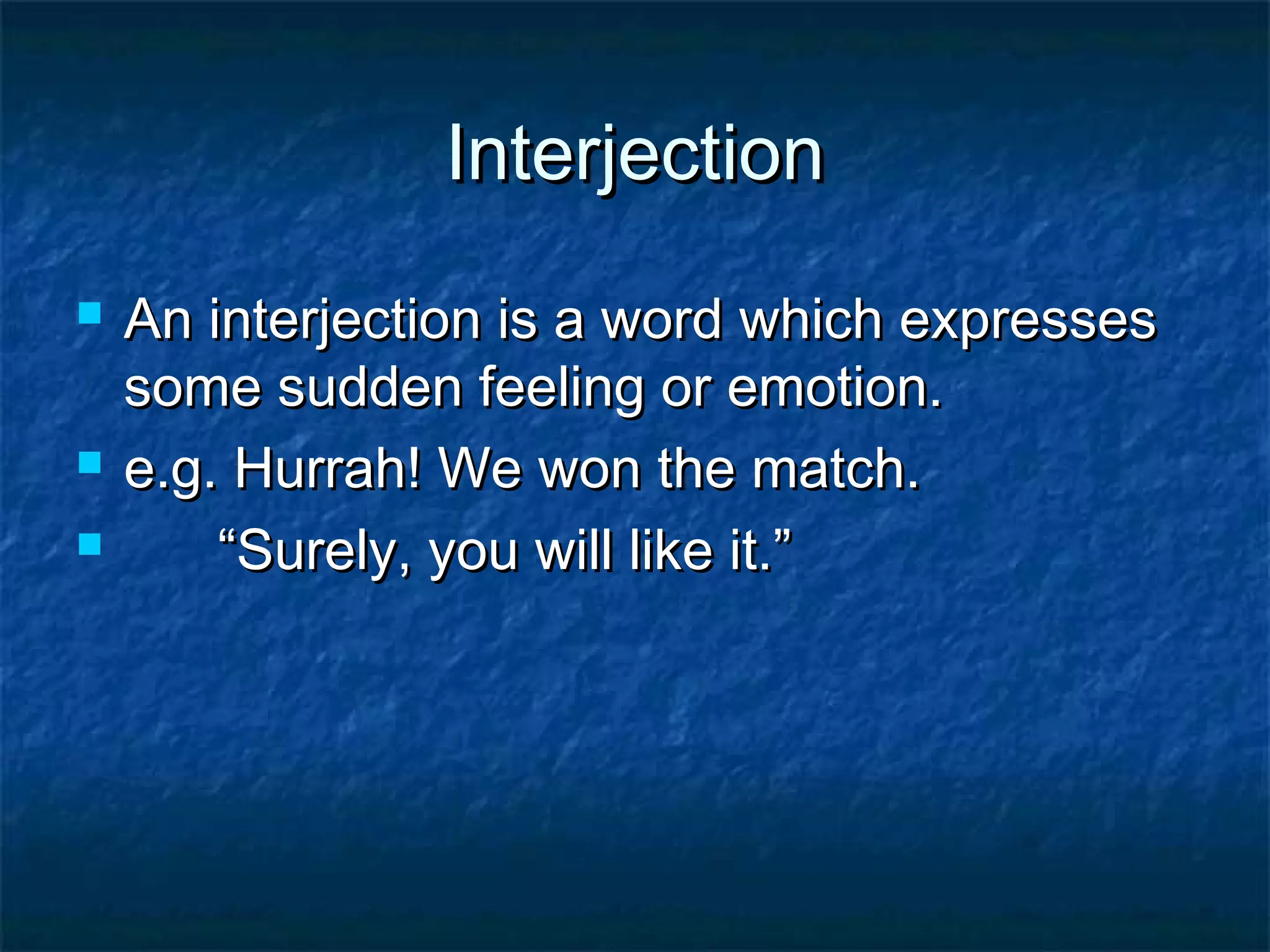 Interjection

An interjection is a word which expresses some sudden feeling or emotion.

e.g. Hurrah! We won the match.

“Surely, you will like it.”